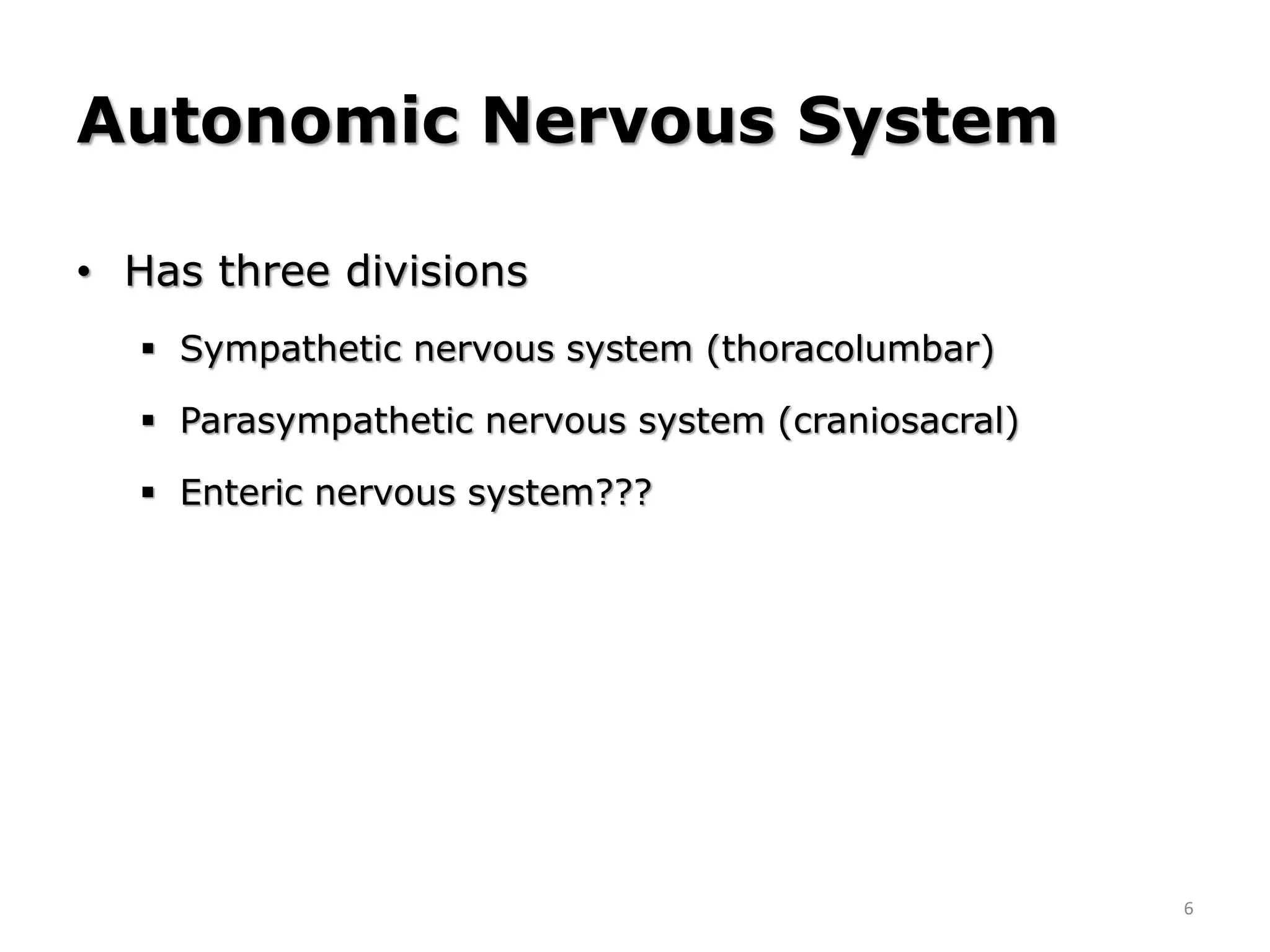 Autonomic Nervous System

• Has three divisions

▪ Sympathetic nervous system (thoracolumbar)

▪ Parasympathetic nervous system (craniosacral)

▪ Enteric nervous system???

6